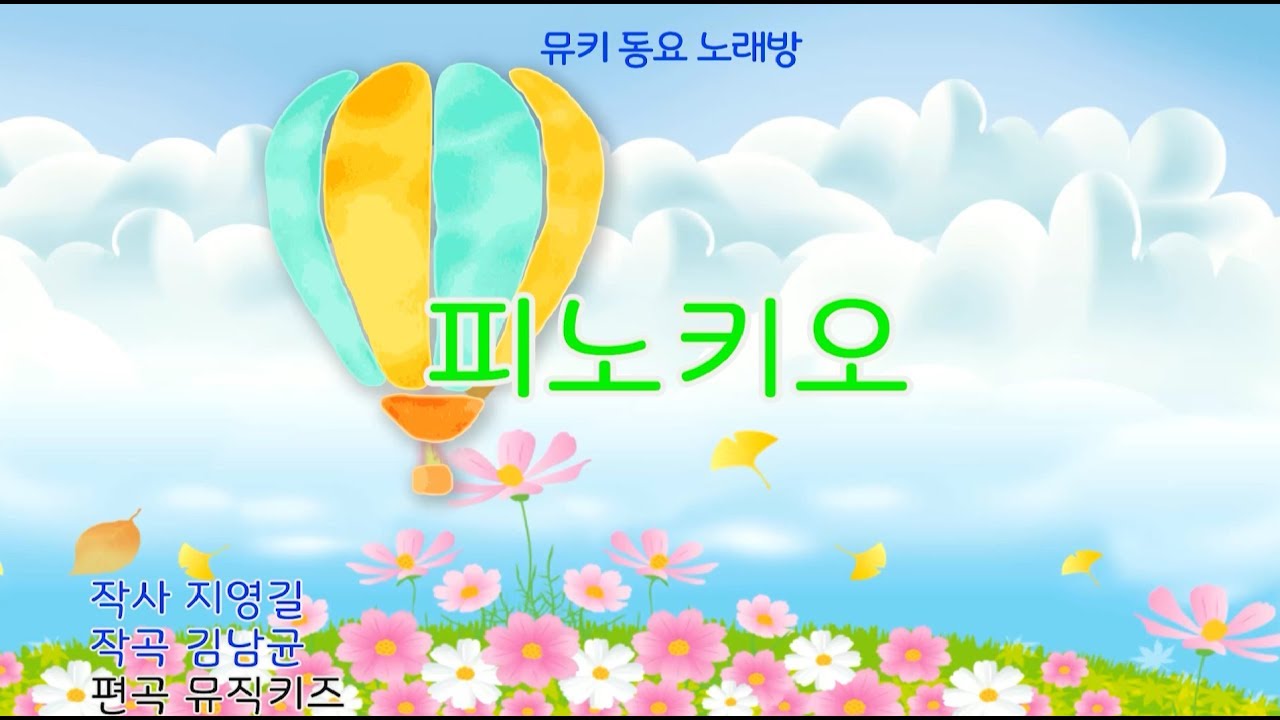 뮤키 동요 노래방

피노키오

작사 지영길
작곡 김남균
편곡 뮤직키즈